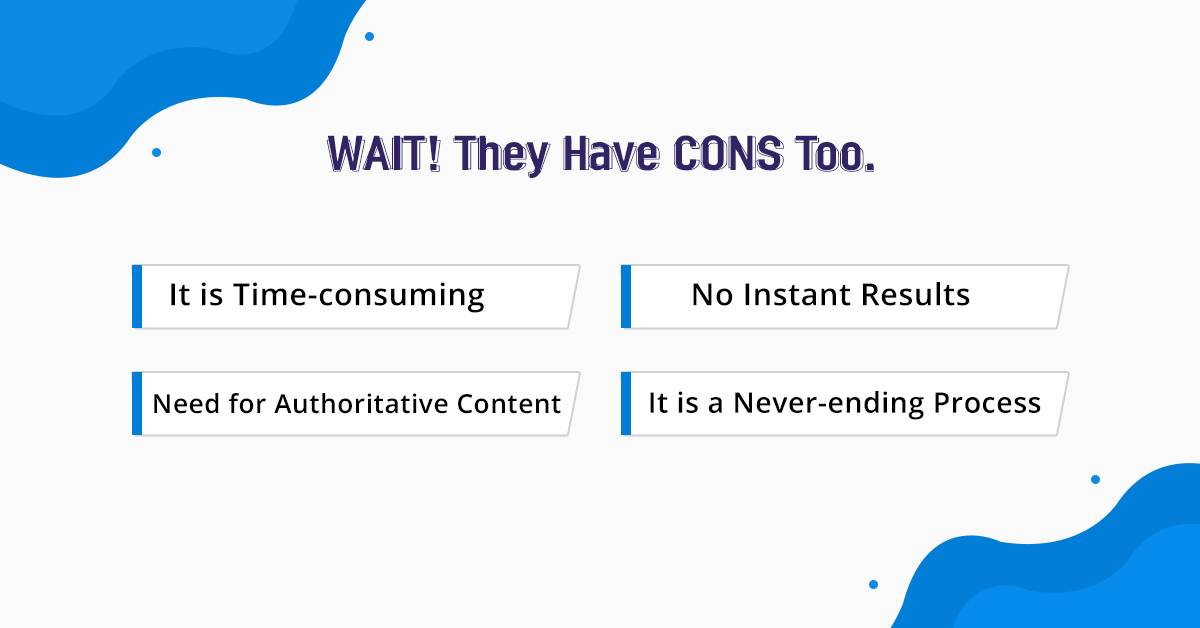 WAIT! They Have CONS Too.

It is Time-consuming

No Instant Results

Need for Authoritative Content

It is a Never-ending Process